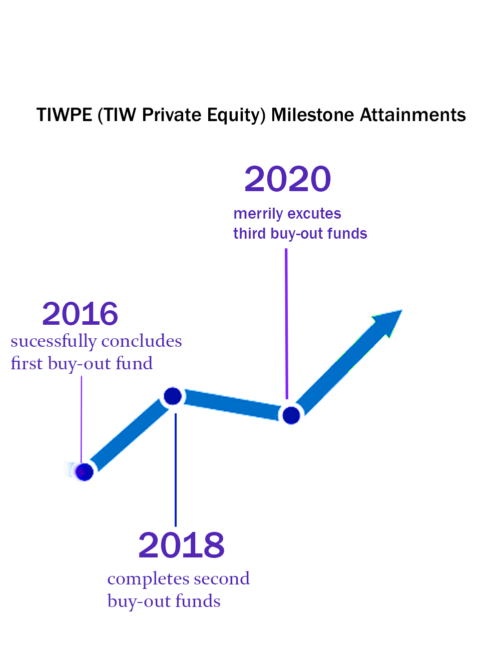 TIWPE (TIW Private Equity) Milestone Attainments

2020
merrily excutes third buy-out funds

2016
sucessfully concludes first buy-out fund

2018
completes second buy-out funds